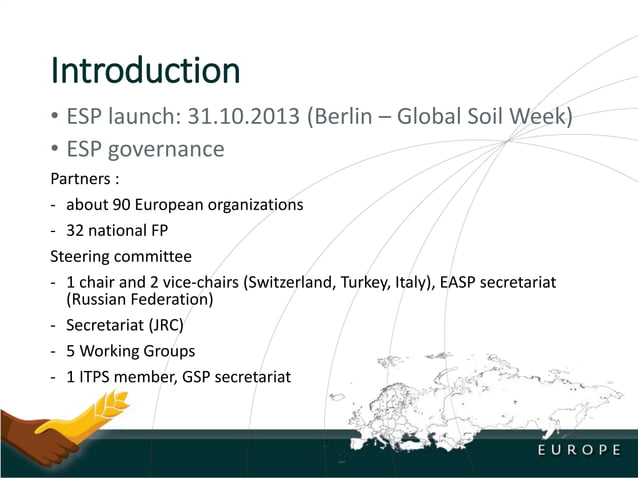 Introduction

• ESP launch: 31.10.2013 (Berlin – Global Soil Week)
• ESP governance

Partners :

- about 90 European organizations
- 32 national FP

Steering committee

- 1 chair and 2 vice-chairs (Switzerland, Turkey, Italy), EASP secretariat (Russian Federation)
- Secretariat (JRC)
- 5 Working Groups
- 1 ITPS member, GSP secretariat

EUROPE